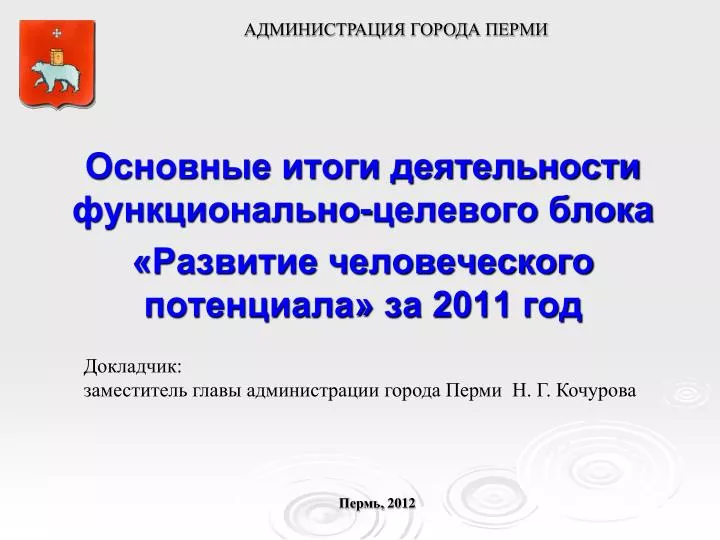 АДМИНИСТРАЦИЯ ГОРОДА ПЕРМИ

Основные итоги деятельности функционально-целевого блока «Развитие человеческого потенциала» за 2011 год

Докладчик:
заместитель главы администрации города Перми Н. Г. Кочурова

Пермь, 2012